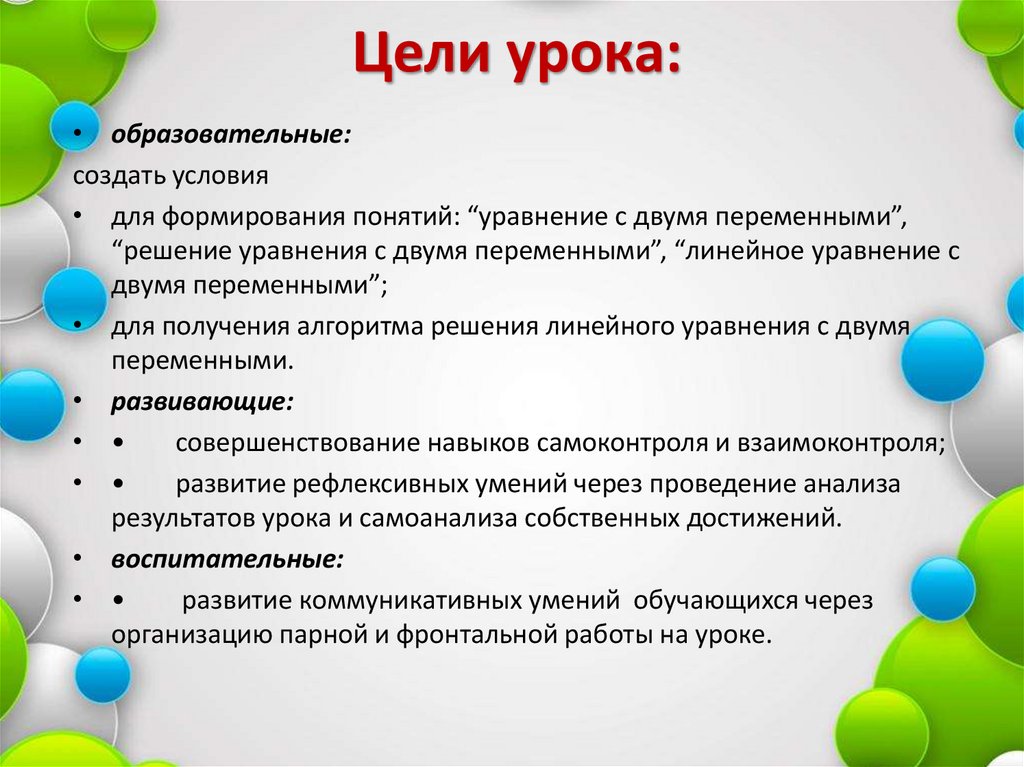 Цели урока:

• образовательные:

создать условия

• для формирования понятий: “уравнение с двумя переменными”, “решение уравнения с двумя переменными”, “линейное уравнение с двумя переменными”;

• для получения алгоритма решения линейного уравнения с двумя переменными.

• развивающие:

• • совершенствование навыков самоконтроля и взаимоконтроля;

• • развитие рефлексивных умений через проведение анализа результатов урока и самоанализа собственных достижений.

• воспитательные:

• • развитие коммуникативных умений обучающихся через организацию парной и фронтальной работы на уроке.